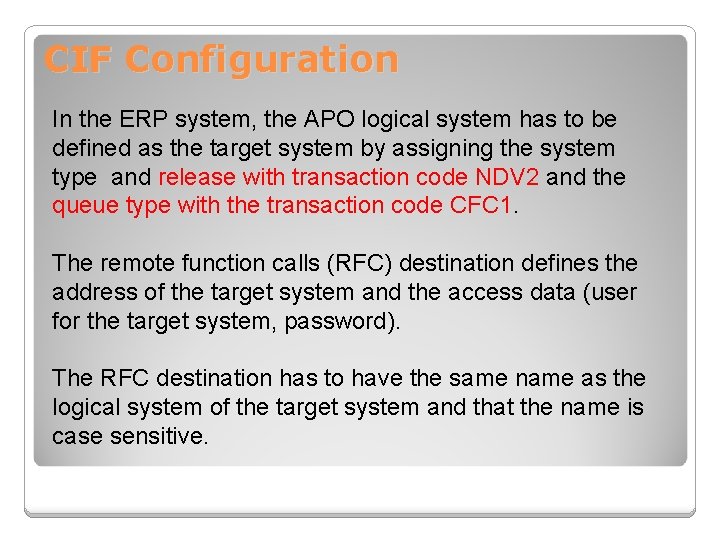 CIF Configuration

In the ERP system, the APO logical system has to be defined as the target system by assigning the system type and release with transaction code NDV2 and the queue type with the transaction code CFC1.

The remote function calls (RFC) destination defines the address of the target system and the access data (user for the target system, password).

The RFC destination has to have the same name as the logical system of the target system and that the name is case sensitive.